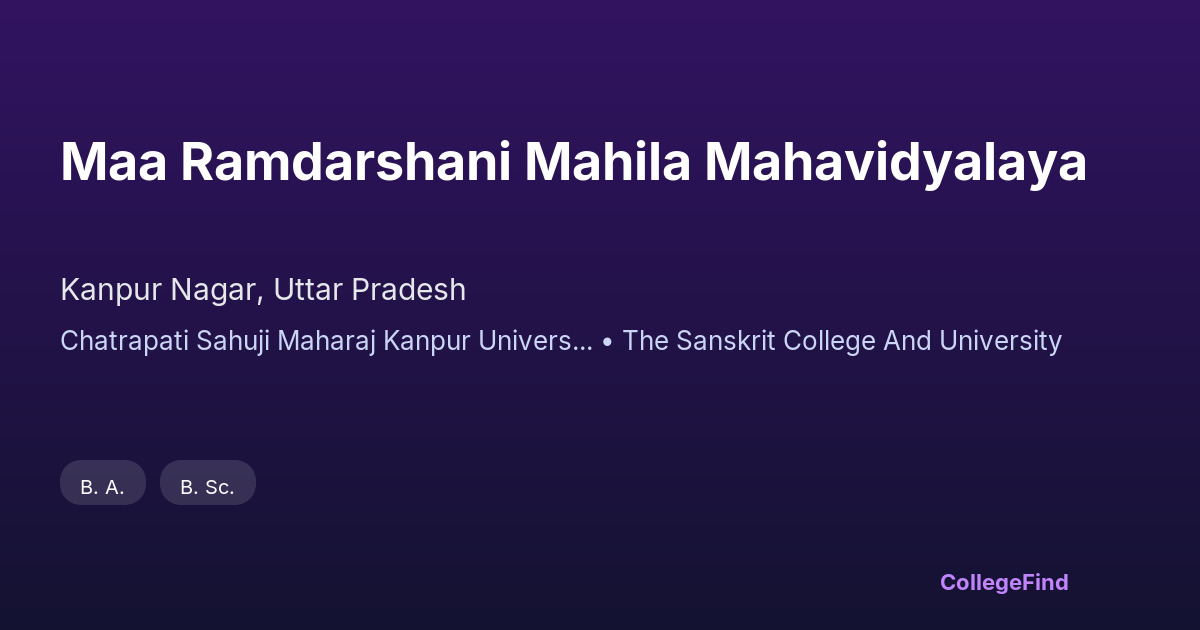 Maa Ramdarshani Mahila Mahavidyalaya

Kanpur Nagar, Uttar Pradesh

Chatrapati Sahuji Maharaj Kanpur Univers... • The Sanskrit College And University

B. A.

B. Sc.

CollegeFind